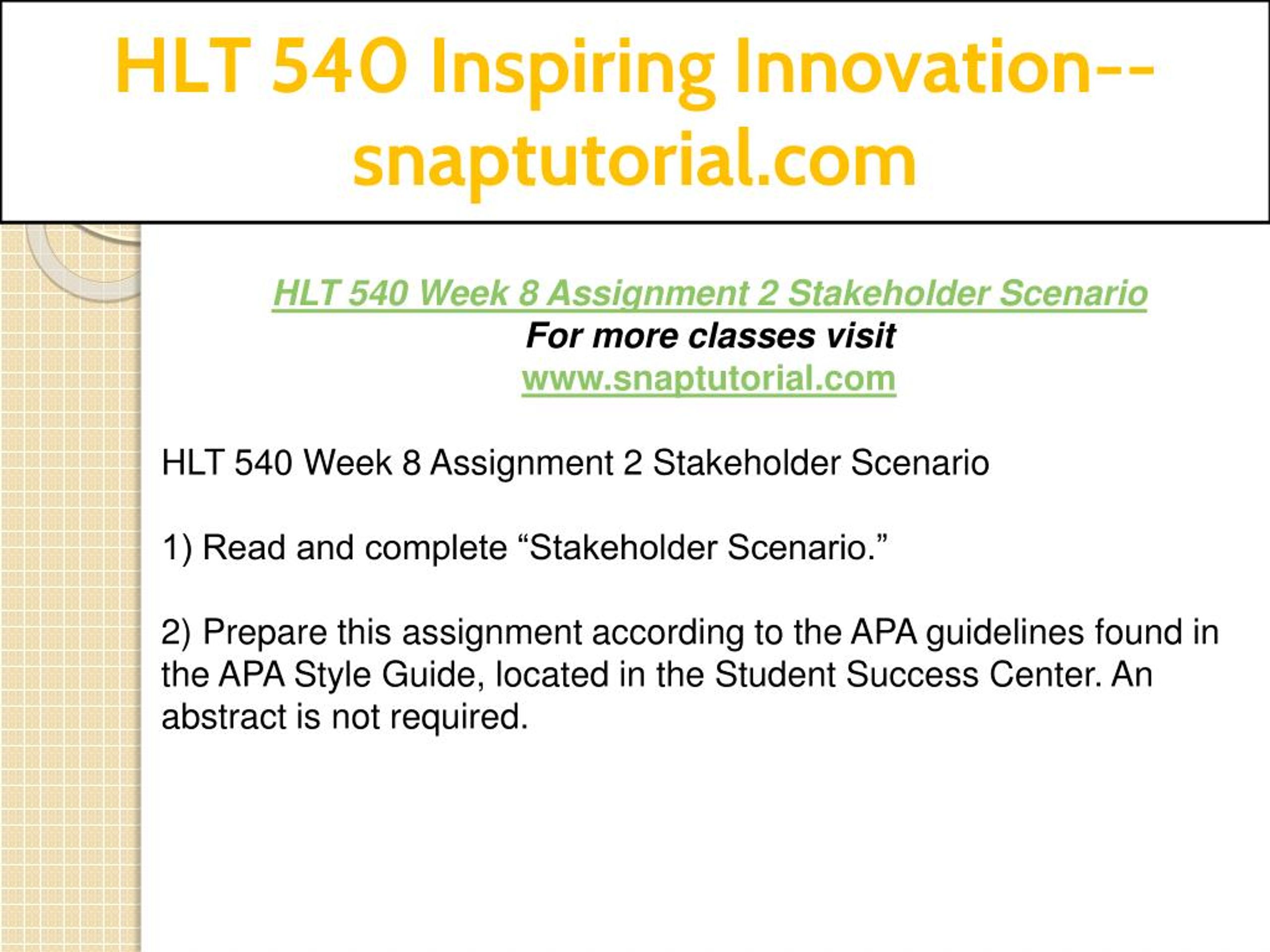 HLT 540 Inspiring Innovation--snaptutorial.com

HLT 540 Week 8 Assignment 2 Stakeholder Scenario
For more classes visit
www.snaptutorial.com

HLT 540 Week 8 Assignment 2 Stakeholder Scenario

1) Read and complete “Stakeholder Scenario.”

2) Prepare this assignment according to the APA guidelines found in the APA Style Guide, located in the Student Success Center. An abstract is not required.